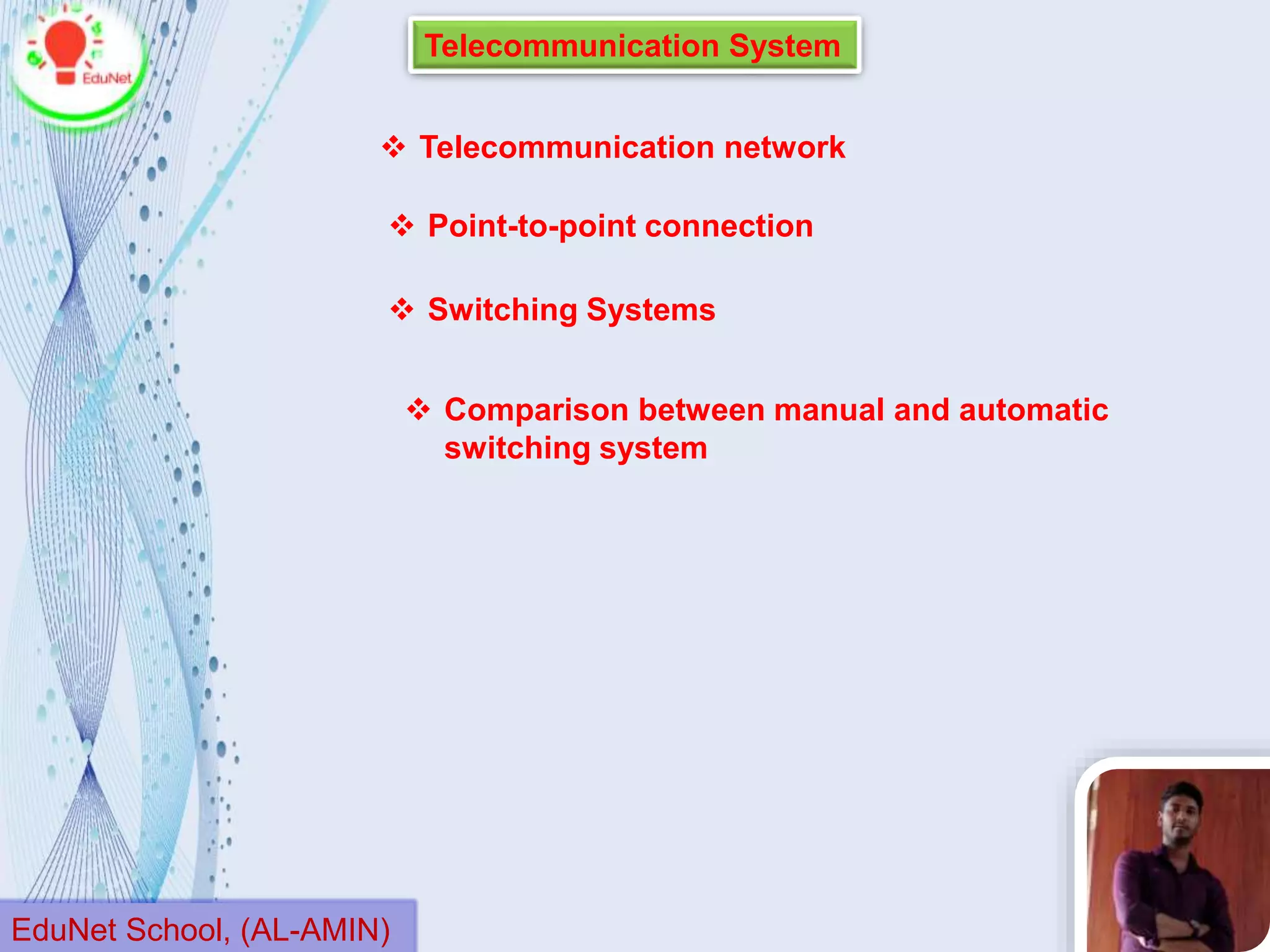 EduNet

Telecommunication System

❖ Telecommunication network

❖ Point-to-point connection

❖ Switching Systems

❖ Comparison between manual and automatic switching system

EduNet School, (AL-AMIN)